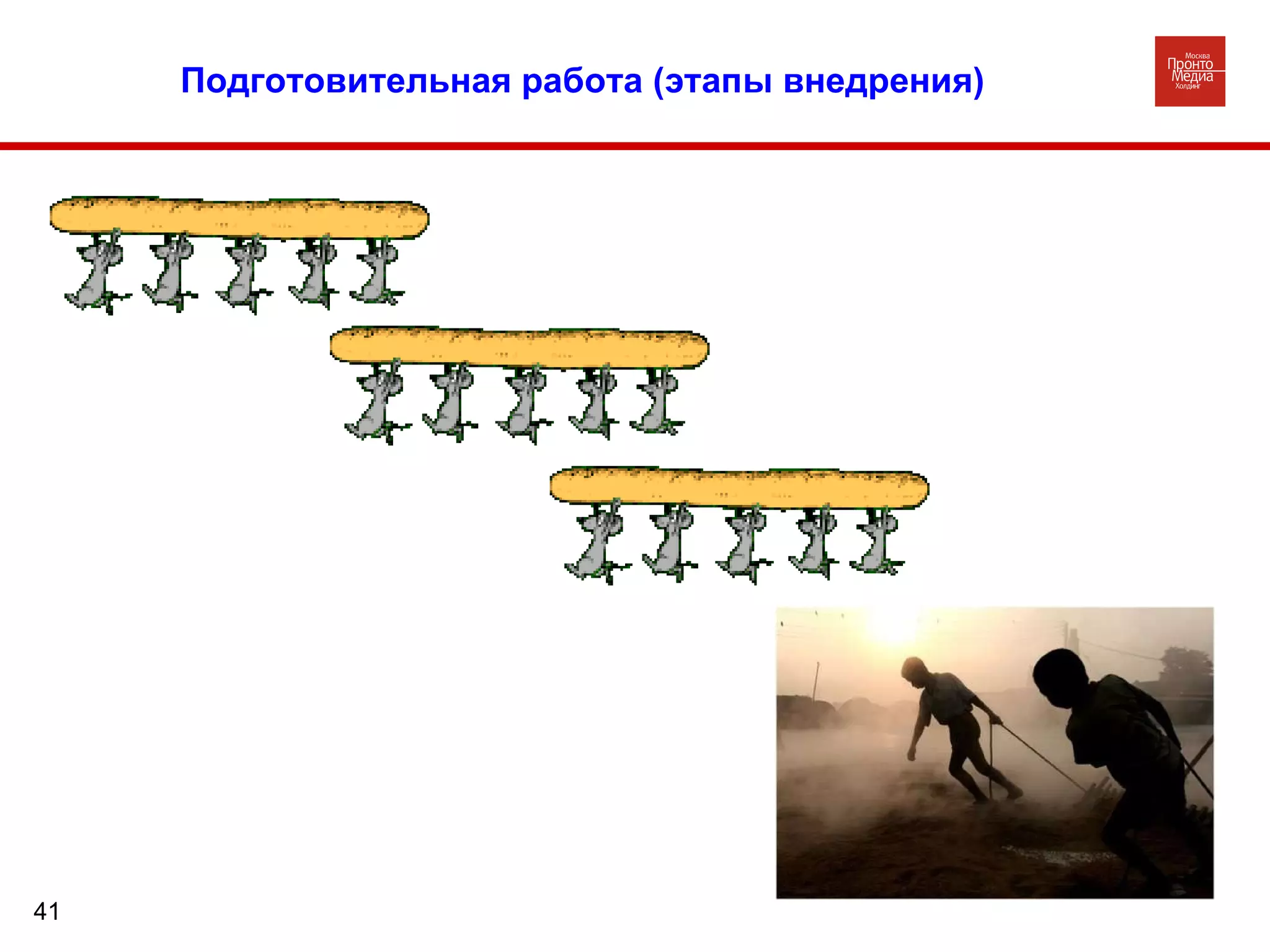 Подготовительная работа (этапы внедрения)

Москва
Пронто
Медиа
Холдинг

41